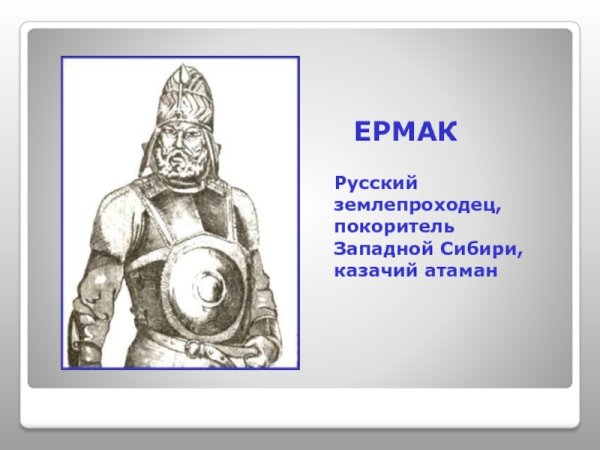 ЕРМАК

Русский землепроходец, покоритель Западной Сибири, казачий атаман